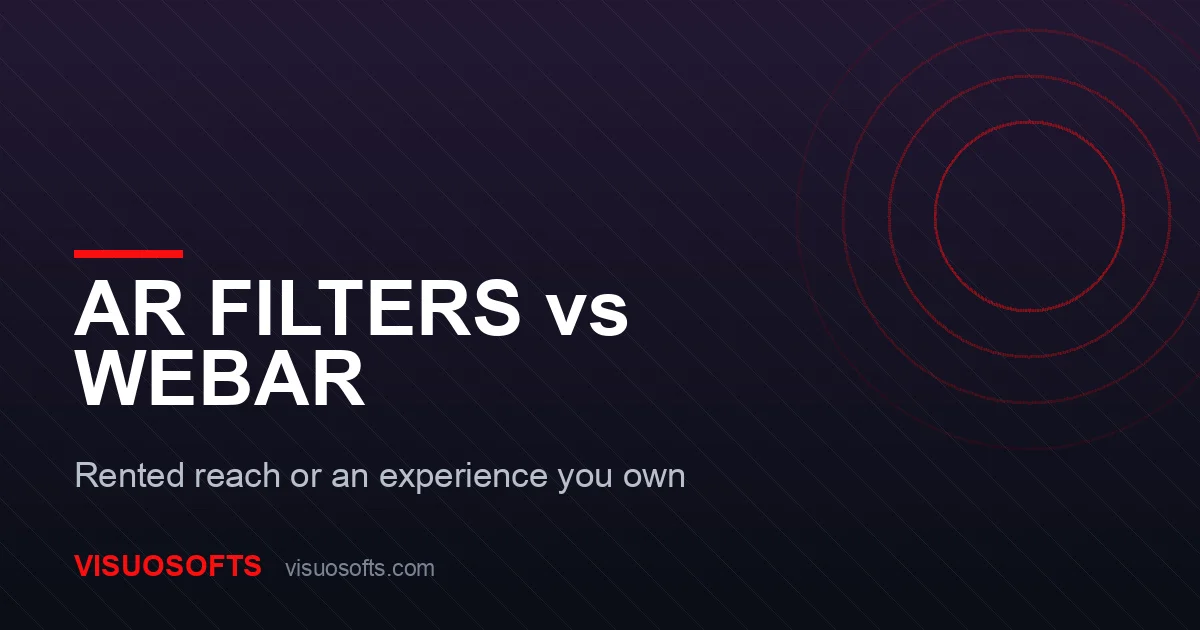 AR FILTERS vs WEBAR

Rented reach or an experience you own

VISUOSOFTS visuosofts.com